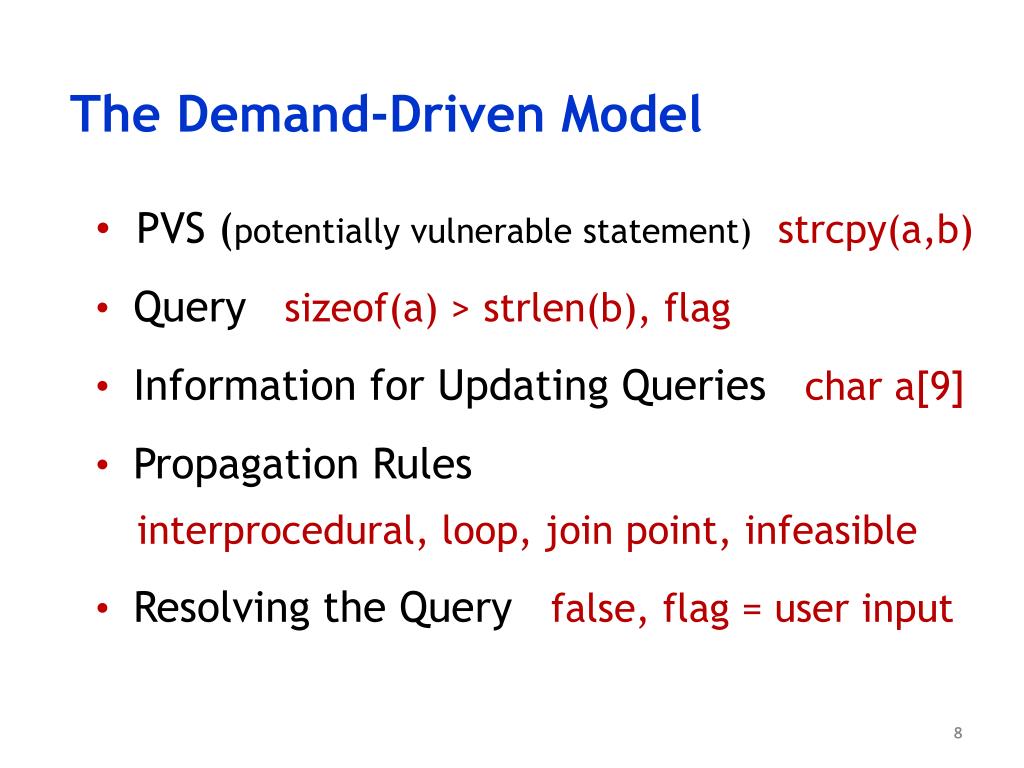 The Demand-Driven Model

• PVS (potentially vulnerable statement) strcpy(a,b)

• Query sizeof(a) > strlen(b), flag

• Information for Updating Queries char a[9]

• Propagation Rules
interprocedural, loop, join point, infeasible

• Resolving the Query false, flag = user input

8